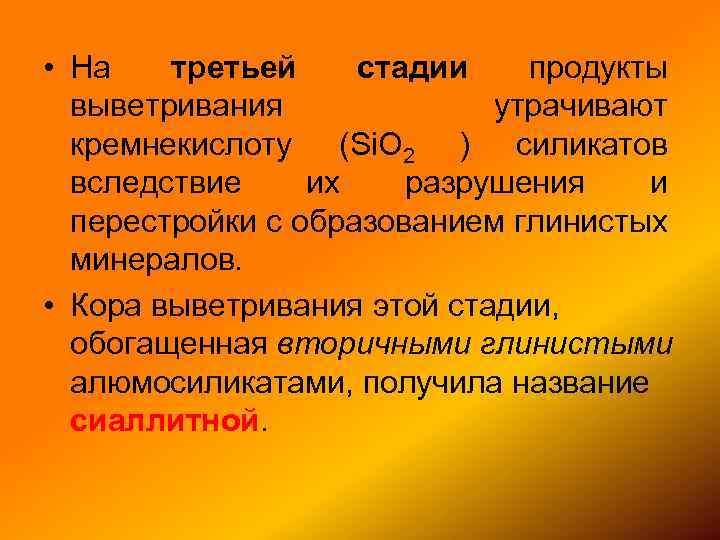 • На третьей стадии продукты выветривания утрачивают кремнекислоту ($SiO_2$ ) силикатов вследствие их разрушения и перестройки с образованием глинистых минералов.

• Кора выветривания этой стадии, обогащенная вторичными глинистыми алюмосиликатами, получила название сиаллитной.